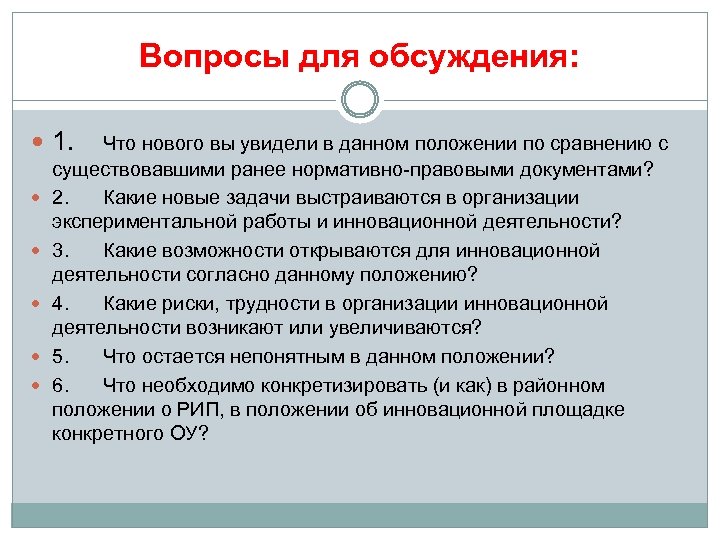 Вопросы для обсуждения:

1. Что нового вы увидели в данном положении по сравнению с существовавшими ранее нормативно-правовыми документами?

2. Какие новые задачи выстраиваются в организации экспериментальной работы и инновационной деятельности?

3. Какие возможности открываются для инновационной деятельности согласно данному положению?

4. Какие риски, трудности в организации инновационной деятельности возникают или увеличиваются?

5. Что остается непонятным в данном положении?

6. Что необходимо конкретизировать (и как) в районном положении о РИП, в положении об инновационной площадке конкретного ОУ?